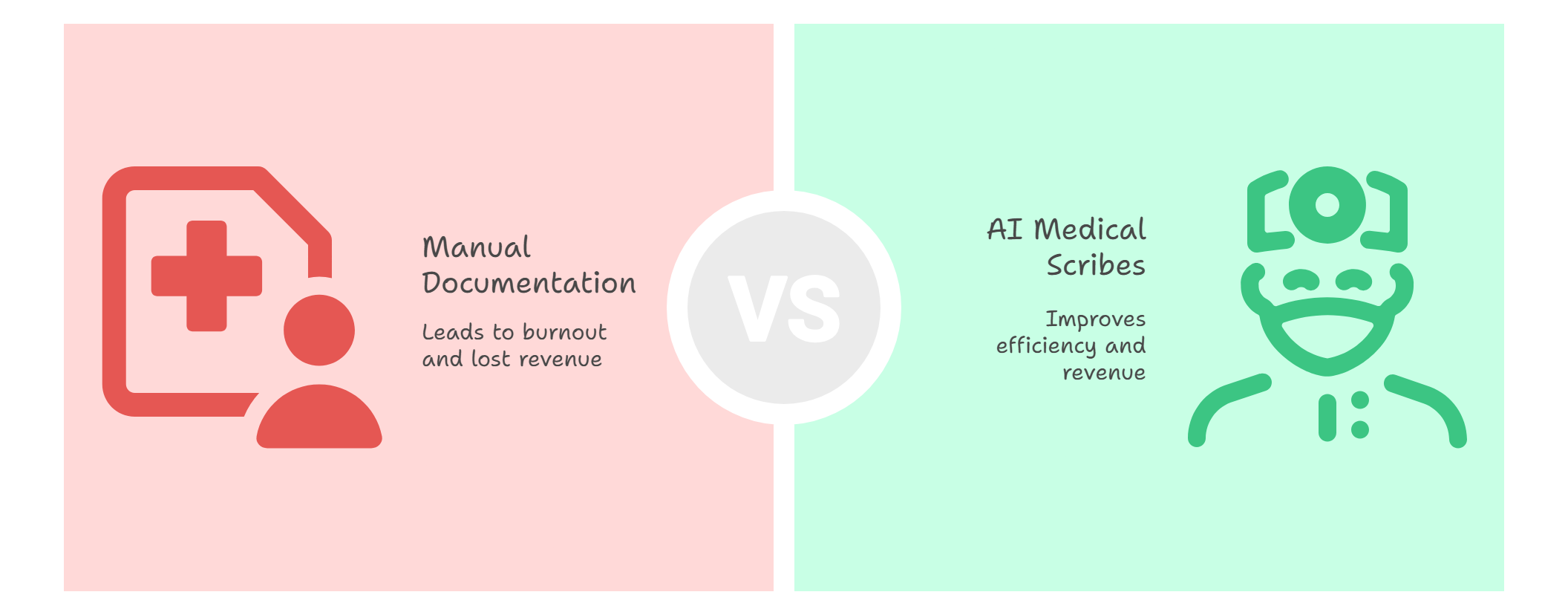 Manual Documentation

Leads to burnout and lost revenue

VS

AI Medical Scribes

Improves efficiency and revenue